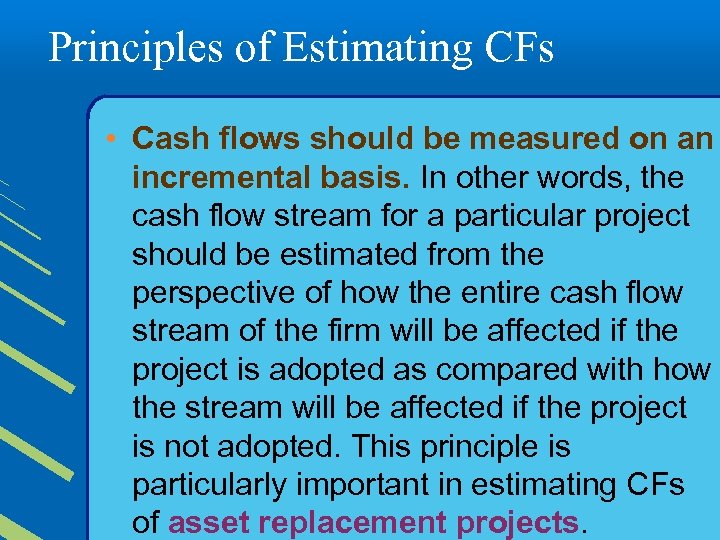 Principles of Estimating CFs

• Cash flows should be measured on an incremental basis. In other words, the cash flow stream for a particular project should be estimated from the perspective of how the entire cash flow stream of the firm will be affected if the project is adopted as compared with how the stream will be affected if the project is not adopted. This principle is particularly important in estimating CFs of asset replacement projects.